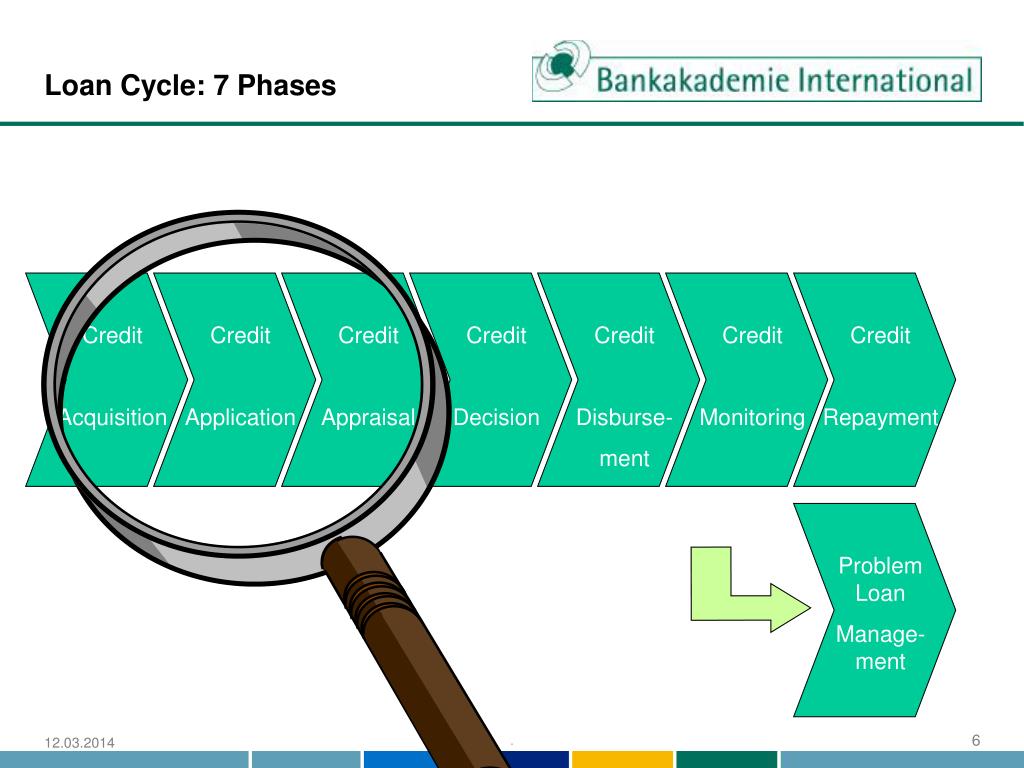 Loan Cycle: 7 Phases

Bankakademie International

Credit Acquisition

Credit Application

Credit Appraisal

Credit Decision

Credit Disbursement

Credit Monitoring

Credit Repayment

Problem Loan Management

12.03.2014

6